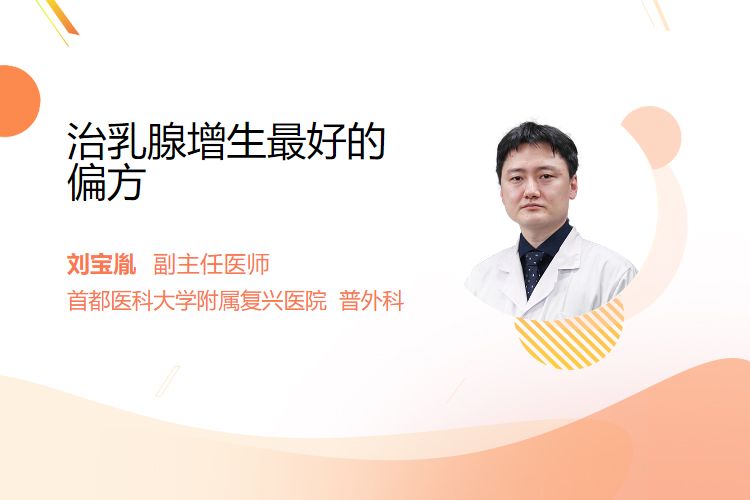 治乳腺增生最好的偏方

刘宝胤　副主任医师
首都医科大学附属复兴医院　普外科